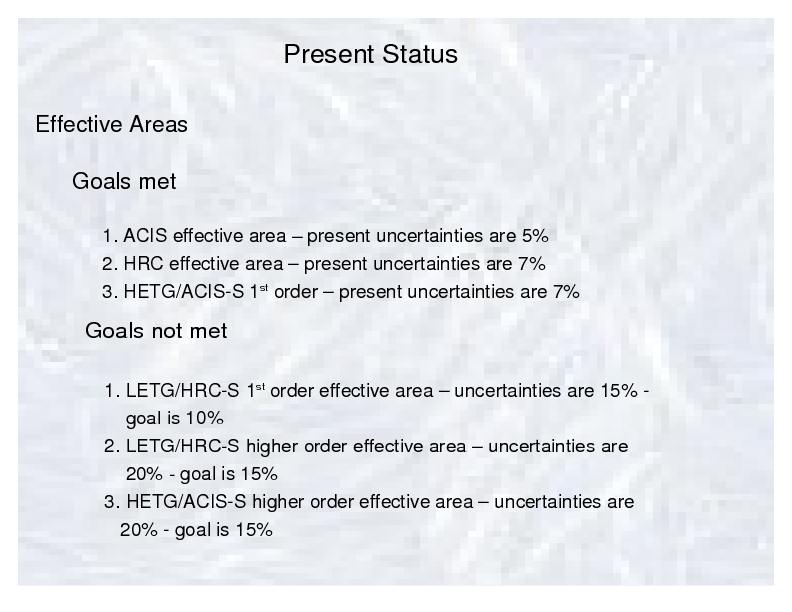 Present Status

Effective Areas

Goals met

1. ACIS effective area – present uncertainties are 5%
2. HRC effective area – present uncertainties are 7%
3. HETG/ACIS-S 1$^{st}$ order – present uncertainties are 7%

Goals not met

1. LETG/HRC-S 1$^{st}$ order effective area – uncertainties are 15% - goal is 10%
2. LETG/HRC-S higher order effective area – uncertainties are 20% - goal is 15%
3. HETG/ACIS-S higher order effective area – uncertainties are 20% - goal is 15%